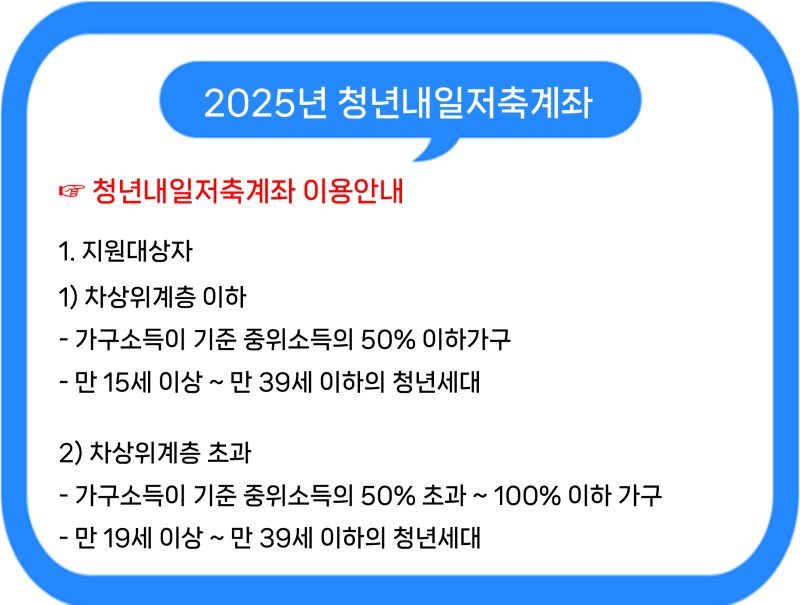 2025년 청년내일저축계좌

☞ 청년내일저축계좌 이용안내

1. 지원대상자

1) 차상위계층 이하

- 가구소득이 기준 중위소득의 50% 이하가구

- 만 15세 이상 ~ 만 39세 이하의 청년세대

2) 차상위계층 초과

- 가구소득이 기준 중위소득의 50% 초과 ~ 100% 이하 가구

- 만 19세 이상 ~ 만 39세 이하의 청년세대